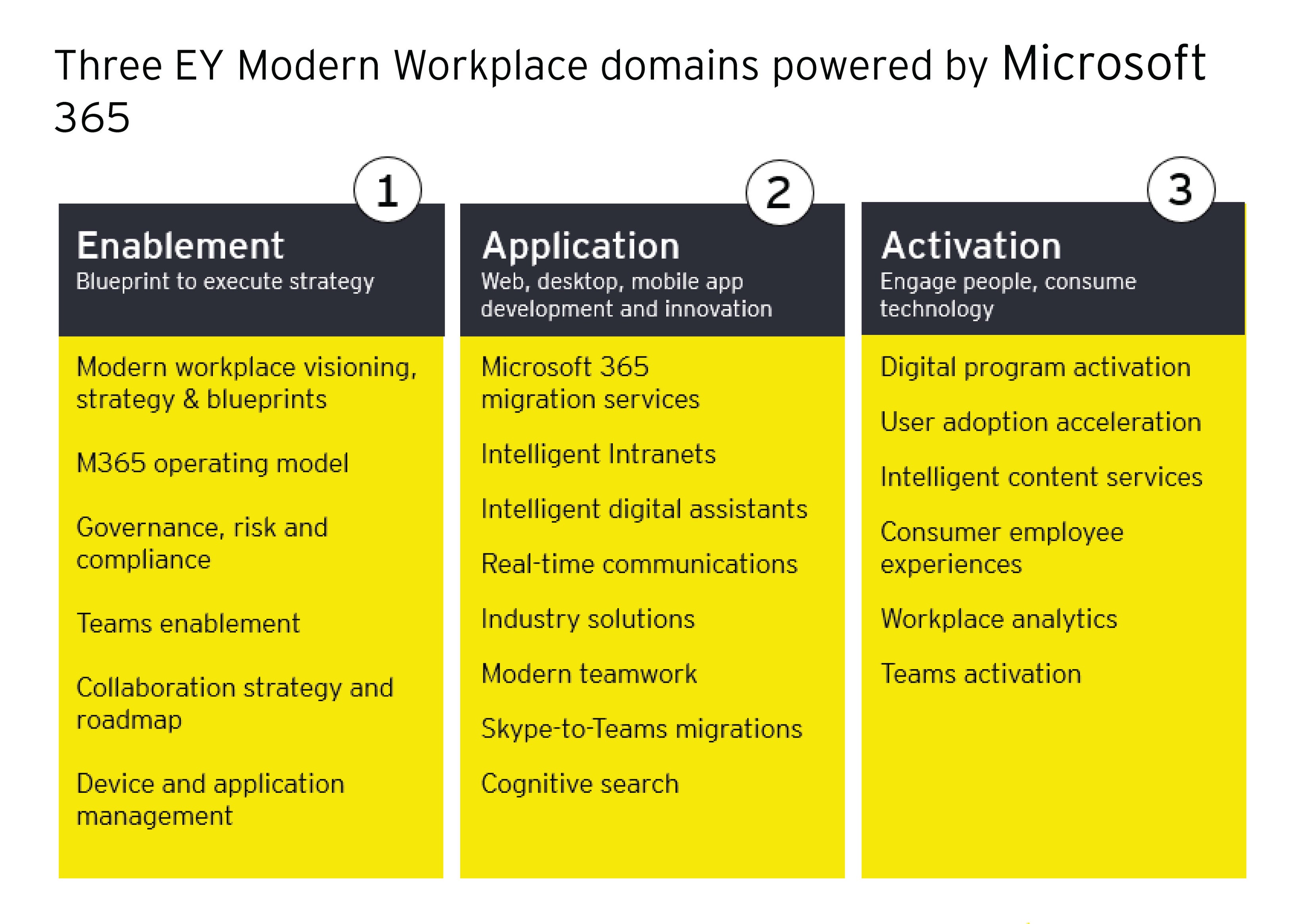 Three EY Modern Workplace domains powered by Microsoft 365

1
Enablement
Blueprint to execute strategy

Modern workplace visioning, strategy & blueprints

M365 operating model

Governance, risk and compliance

Teams enablement

Collaboration strategy and roadmap

Device and application management

2
Application
Web, desktop, mobile app development and innovation

Microsoft 365 migration services

Intelligent Intranets

Intelligent digital assistants

Real-time communications

Industry solutions

Modern teamwork

Skype-to-Teams migrations

Cognitive search

3
Activation
Engage people, consume technology

Digital program activation

User adoption acceleration

Intelligent content services

Consumer employee experiences

Workplace analytics

Teams activation